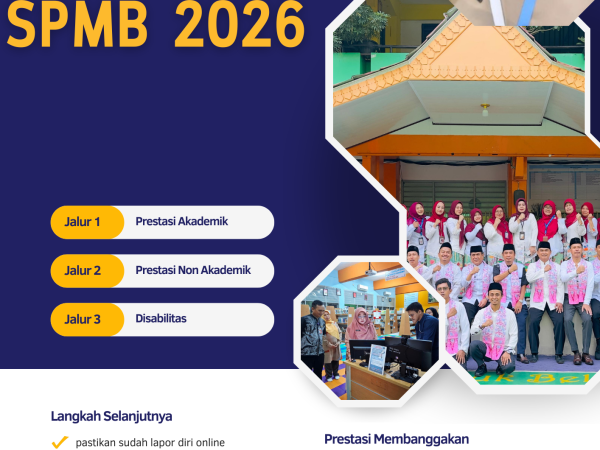 SPMB 2026

Jalur 1 Prestasi Akademik

Jalur 2 Prestasi Non Akademik

Jalur 3 Disabilitas

Langkah Selanjutnya

pastikan sudah lapor diri online

Prestasi Membanggakan